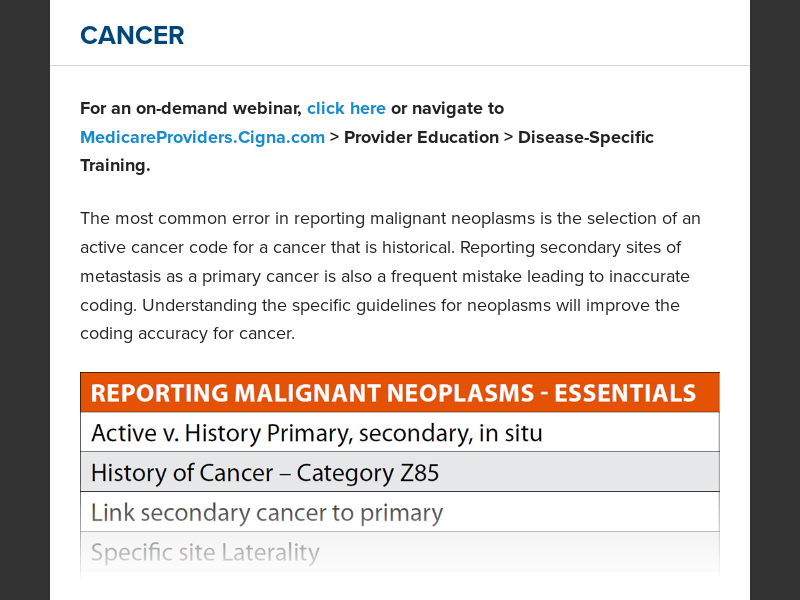 CANCER

For an on-demand webinar, click here or navigate to MedicareProviders.Cigna.com > Provider Education > Disease-Specific Training.

The most common error in reporting malignant neoplasms is the selection of an active cancer code for a cancer that is historical. Reporting secondary sites of metastasis as a primary cancer is also a frequent mistake leading to inaccurate coding. Understanding the specific guidelines for neoplasms will improve the coding accuracy for cancer.

| REPORTING MALIGNANT NEOPLASMS - ESSENTIALS |
|---|
| Active v. History Primary, secondary, in situ |
| History of Cancer – Category Z85 |
| Link secondary cancer to primary |
| Specific site Laterality |